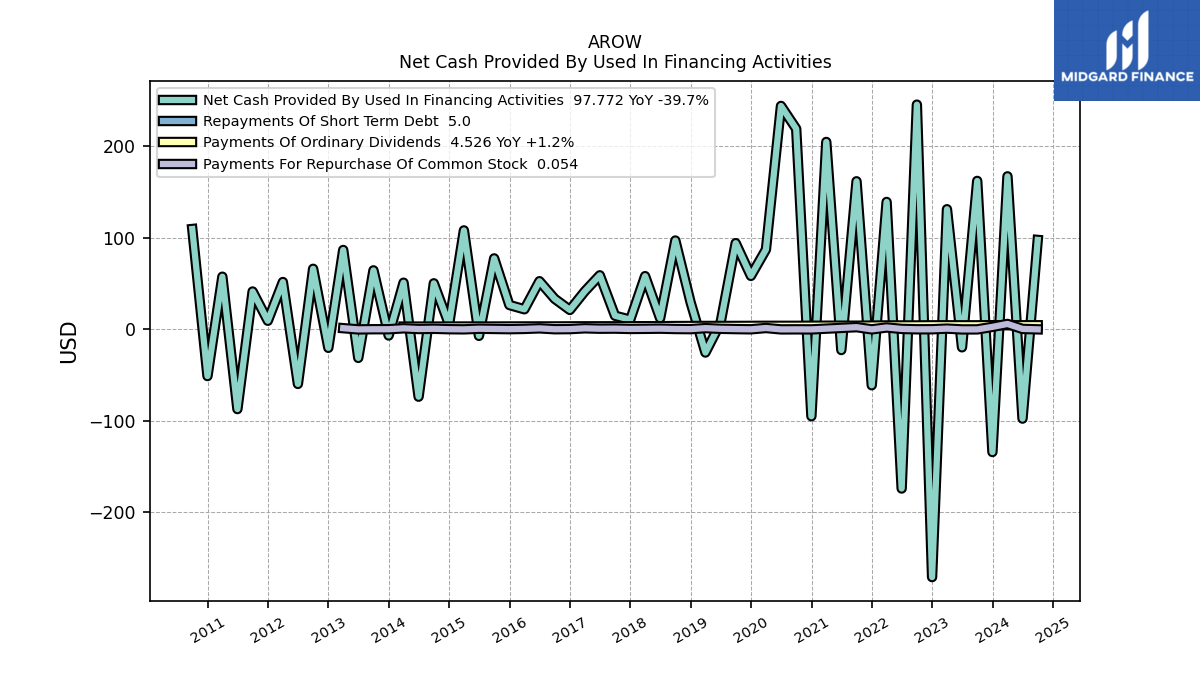 AROW
Net Cash Provided By Used In Financing Activities

MIDGARD FINANCE

Net Cash Provided By Used In Financing Activities 97.772 YoY -39.7%
Repayments Of Short Term Debt 5.0
Payments Of Ordinary Dividends 4.526 YoY +1.2%
Payments For Repurchase Of Common Stock 0.054

USD

200
100
0
−100
−200

2011
2012
2013
2014
2015
2016
2017
2018
2019
2020
2021
2022
2023
2024
2025